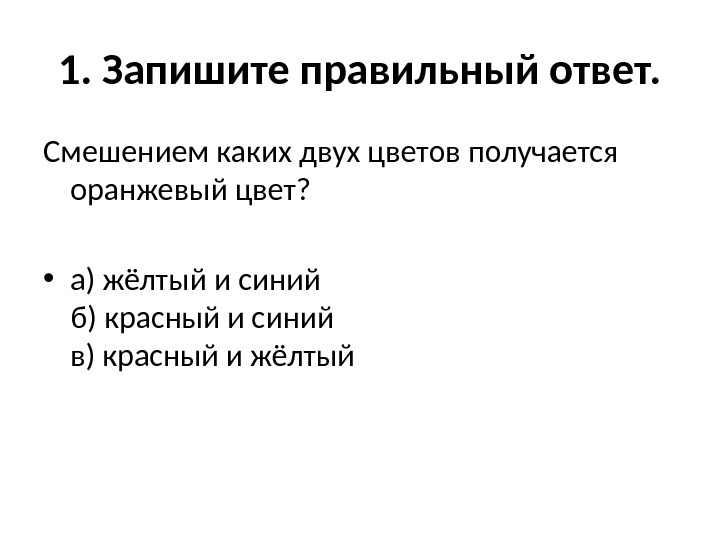 1. Запишите правильный ответ.

Смешением каких двух цветов получается оранжевый цвет?

• а) жёлтый и синий
б) красный и синий
в) красный и жёлтый